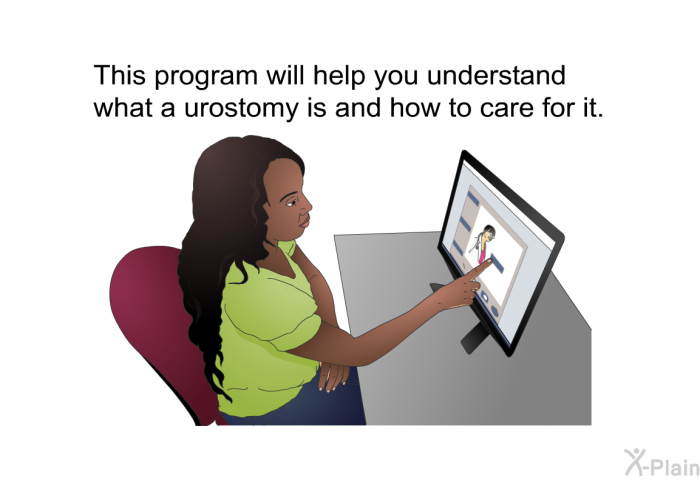 This program will help you understand what a urostomy is and how to care for it.

X-Plain